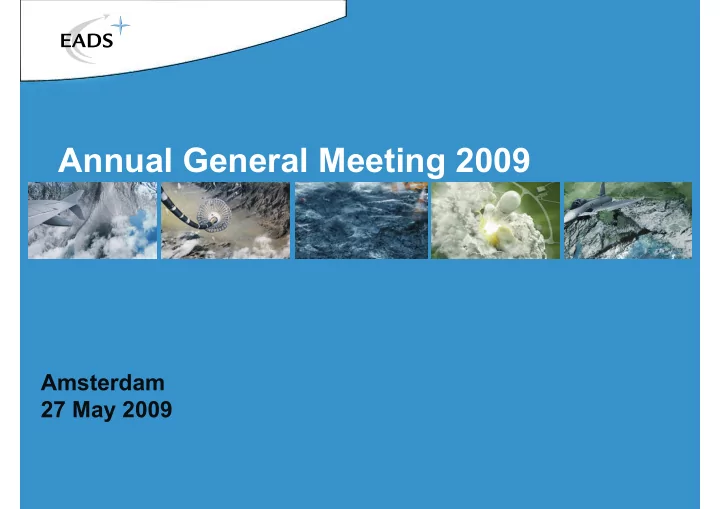 EADS

Annual General Meeting 2009

Amsterdam
27 May 2009